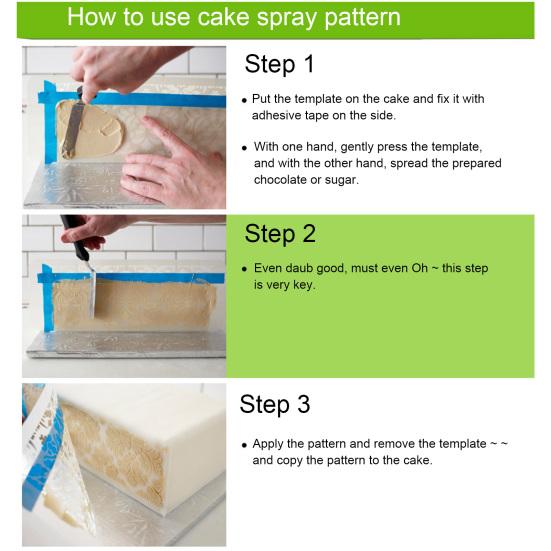 How to use cake spray pattern

Step 1

• Put the template on the cake and fix it with adhesive tape on the side.

• With one hand, gently press the template, and with the other hand, spread the prepared chocolate or sugar.

Step 2

• Even daub good, must even Oh ~ this step is very key.

Step 3

• Apply the pattern and remove the template ~ ~ and copy the pattern to the cake.